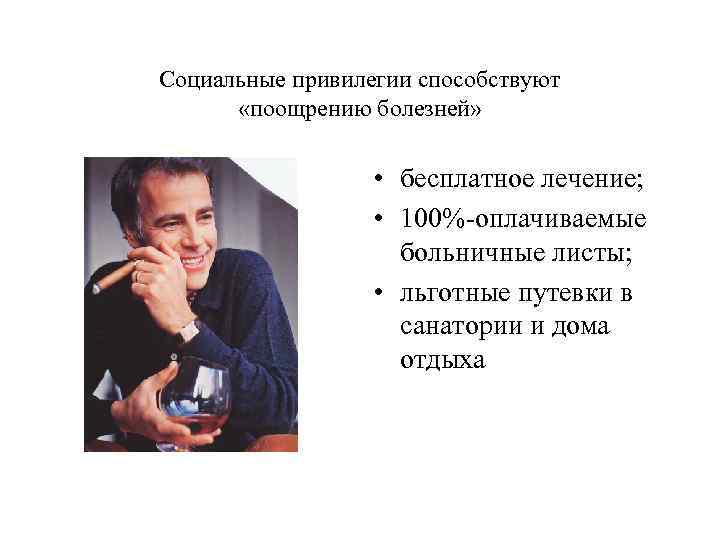 Социальные привилегии способствуют «поощрению болезней»

• бесплатное лечение;
• 100%-оплачиваемые больничные листы;
• льготные путевки в санатории и дома отдыха